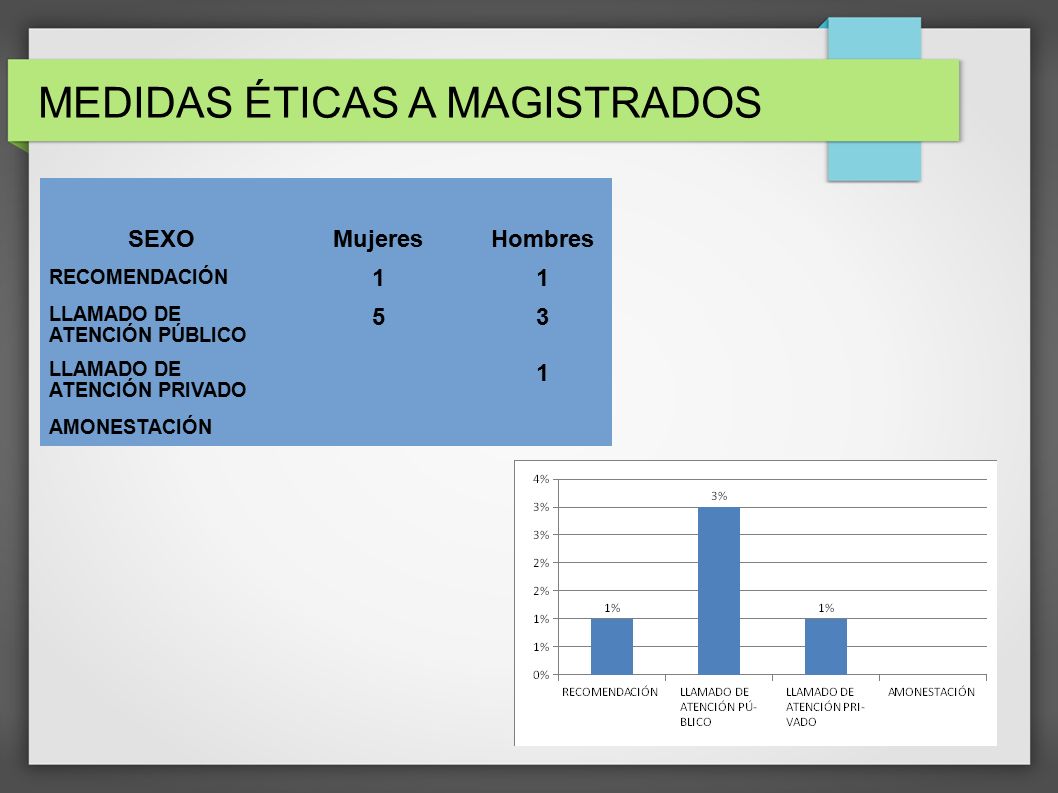 MEDIDAS ÉTICAS A MAGISTRADOS

| SEXO | Mujeres | Hombres |
|---|---|---|
| RECOMENDACIÓN | 1 | 1 |
| LLAMADO DE ATENCIÓN PÚBLICO | 5 | 3 |
| LLAMADO DE ATENCIÓN PRIVADO | | 1 |
| AMONESTACIÓN | | |

4%
3%
3%
2%
2%
1%
1%
0%

1%
3%
1%

RECOMENDACIÓN
LLAMADO DE ATENCIÓN PÚBLICO
LLAMADO DE ATENCIÓN PRIVADO
AMONESTACIÓN